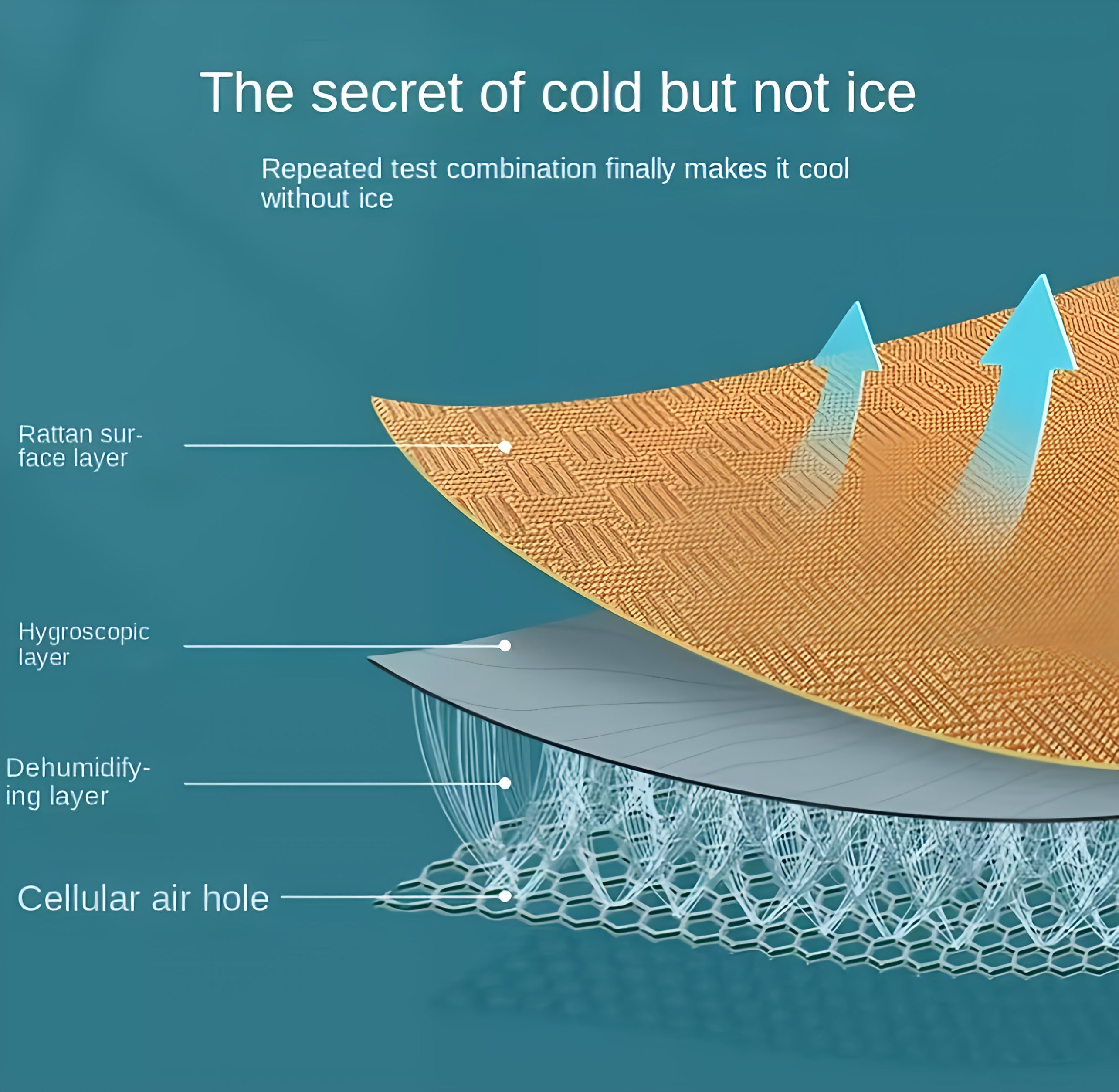 The secret of cold but not ice

Repeated test combination finally makes it cool without ice

Rattan surface layer

Hygroscopic layer

Dehumidifying layer

Cellular air hole